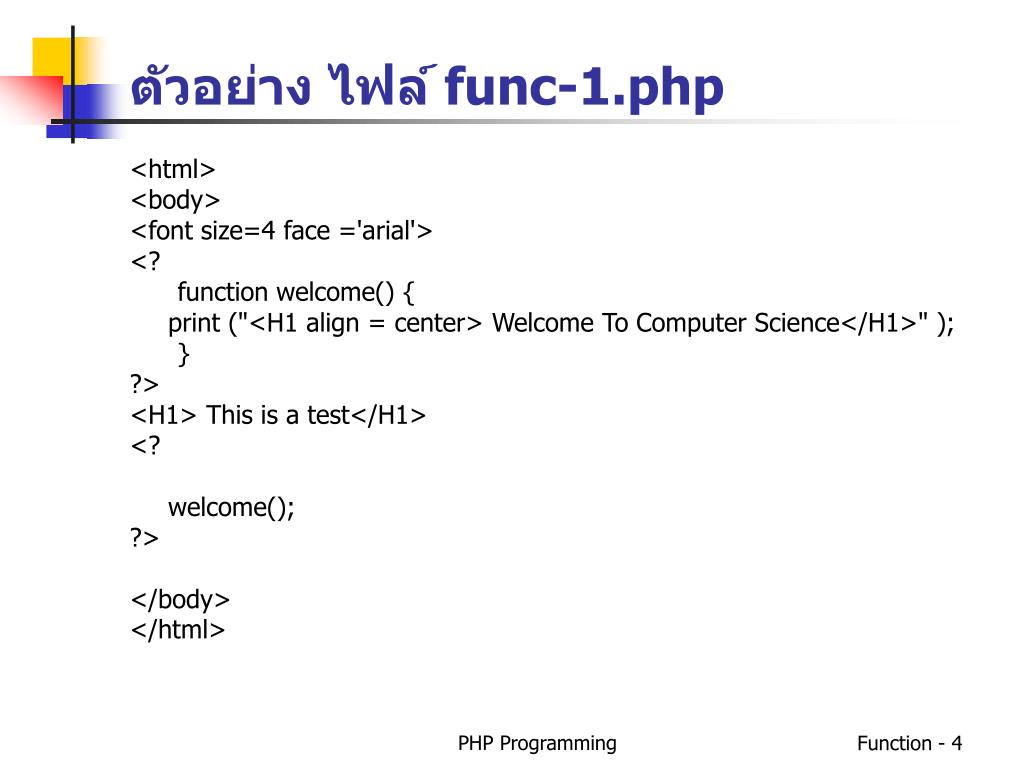 ตัวอย่าง ไฟล์ func-1.php

<html>
<body>
<font size=4 face ='arial'>
<?
function welcome() {
print ("<H1 align = center> Welcome To Computer Science</H1>" );
}
?>
<H1> This is a test</H1>
<?

welcome();
?>

</body>
</html>

PHP Programming

Function - 4